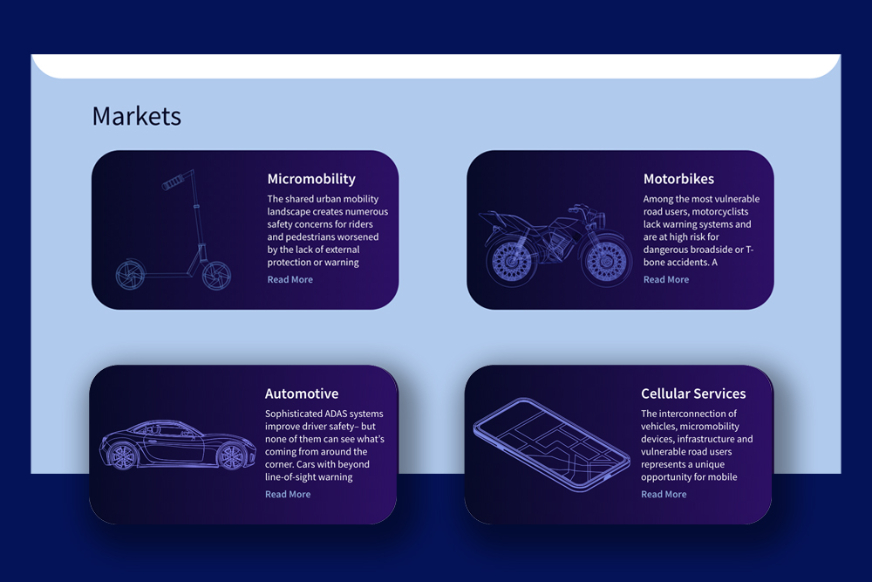 Markets

Micromobility

The shared urban mobility landscape creates numerous safety concerns for riders and pedestrians worsened by the lack of external protection or warning

Read More

Motorbikes

Among the most vulnerable road users, motorcyclists lack warning systems and are at high risk for dangerous broadside or T-bone accidents. A

Read More

Automotive

Sophisticated ADAS systems improve driver safety– but none of them can see what's coming from around the corner. Cars with beyond line-of-sight warning

Read More

Cellular Services

The interconnection of vehicles, micromobility devices, infrastructure and vulnerable road users represents a unique opportunity for mobile

Read More